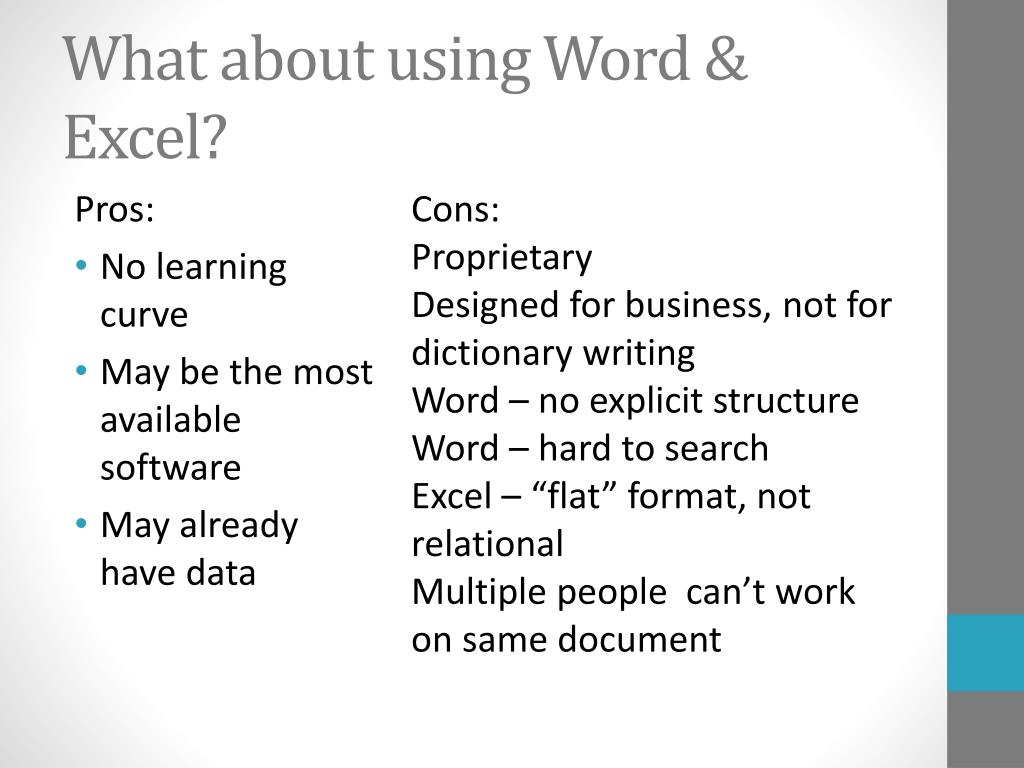 What about using Word & Excel?

Pros:

• No learning curve
• May be the most available software
• May already have data

Cons:
Proprietary
Designed for business, not for dictionary writing
Word – no explicit structure
Word – hard to search
Excel – “flat” format, not relational
Multiple people  can’t work on same document